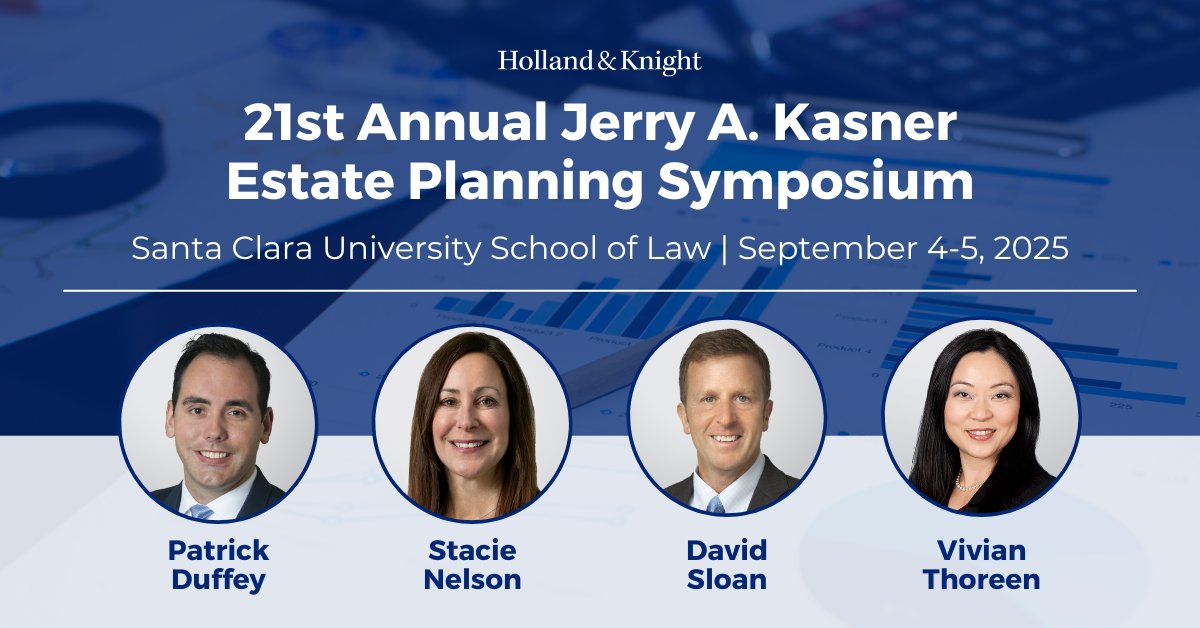 Holland & Knight

21st Annual Jerry A. Kasner Estate Planning Symposium

Santa Clara University School of Law | September 4-5, 2025

Patrick Duffey

Stacie Nelson

David Sloan

Vivian Thoreen